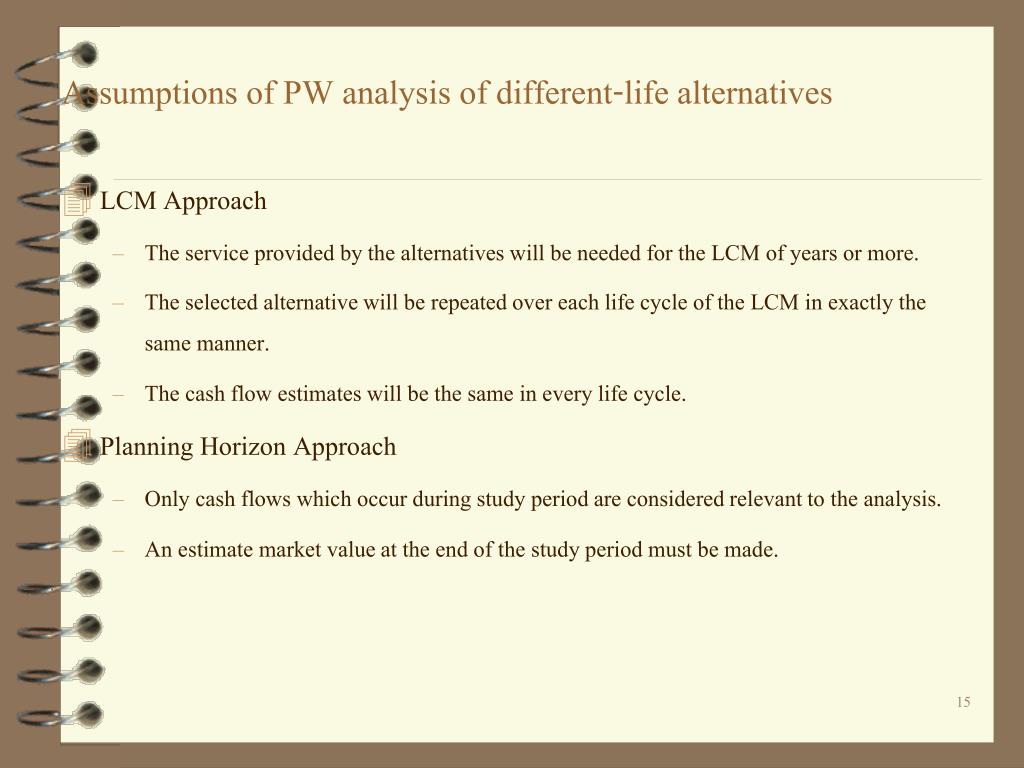 Assumptions of PW analysis of different-life alternatives

LCM Approach

– The service provided by the alternatives will be needed for the LCM of years or more.

– The selected alternative will be repeated over each life cycle of the LCM in exactly the same manner.

– The cash flow estimates will be the same in every life cycle.

Planning Horizon Approach

– Only cash flows which occur during study period are considered relevant to the analysis.

– An estimate market value at the end of the study period must be made.

15